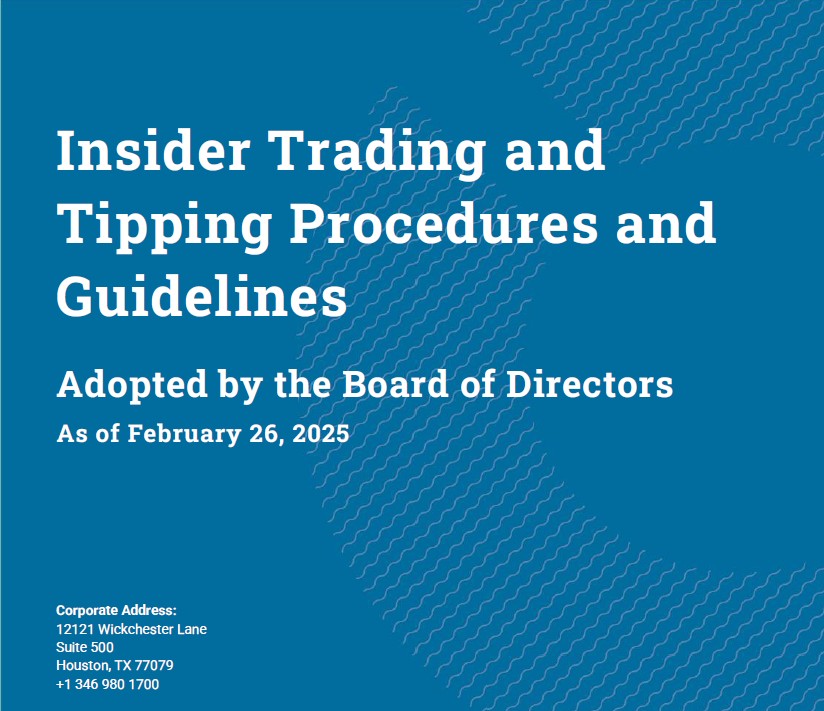 Insider Trading and Tipping Procedures and Guidelines

Adopted by the Board of Directors

As of February 26, 2025

Corporate Address:
12121 Wickchester Lane
Suite 500
Houston, TX 77079
+1 346 980 1700